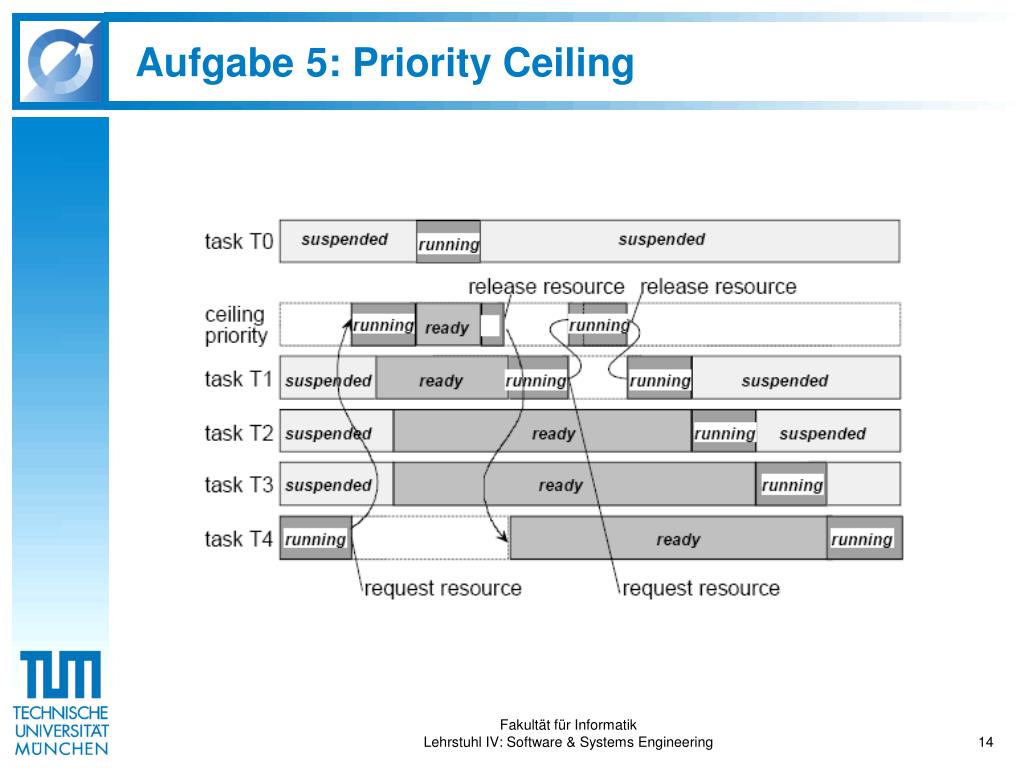 Aufgabe 5: Priority Ceiling

task T0 suspended running suspended

release resource release resource

ceiling priority running ready running

task T1 suspended ready running running suspended

task T2 suspended ready running suspended

task T3 suspended ready running

task T4 running ready running

request resource request resource

TUM
TECHNISCHE UNIVERSITÄT MÜNCHEN

Fakultät für Informatik
Lehrstuhl IV: Software & Systems Engineering

14